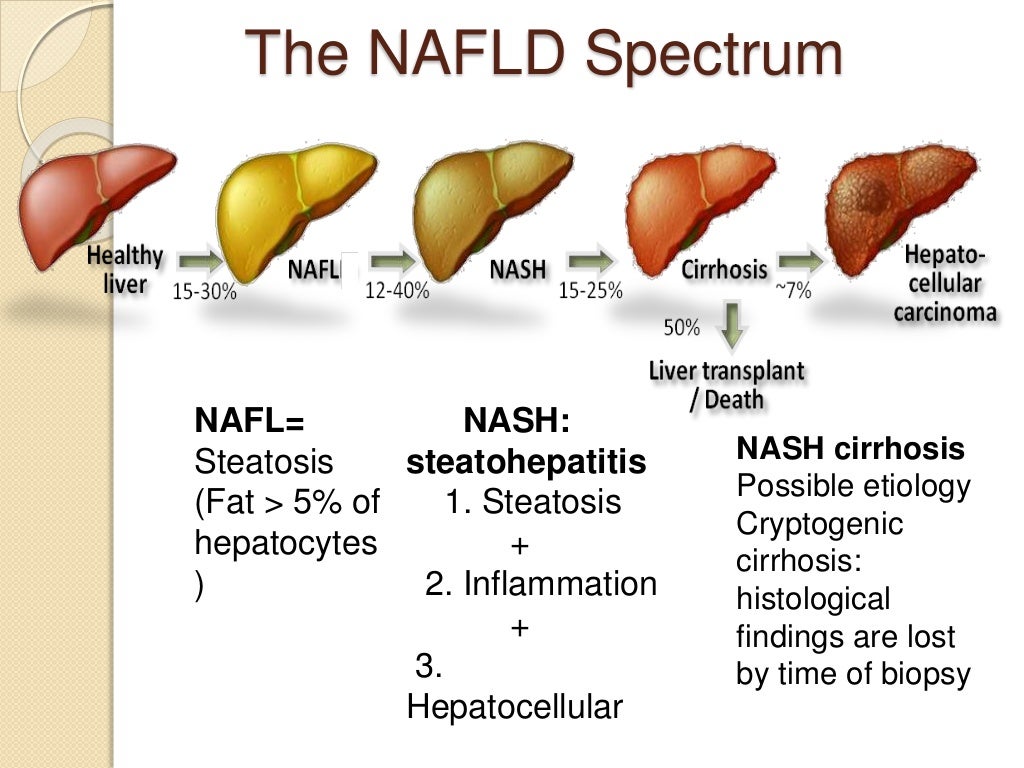 The NAFLD Spectrum

Healthy liver

15-30%

NAFL

12-40%

NASH

15-25%

Cirrhosis

~7%

Hepato-cellular carcinoma

50%

Liver transplant / Death

NAFL= Steatosis (Fat > 5% of hepatocytes )

NASH: steatohepatitis
1. Steatosis
+
2. Inflammation
+
3. Hepatocellular

NASH cirrhosis
Possible etiology Cryptogenic cirrhosis: histological findings are lost by time of biopsy